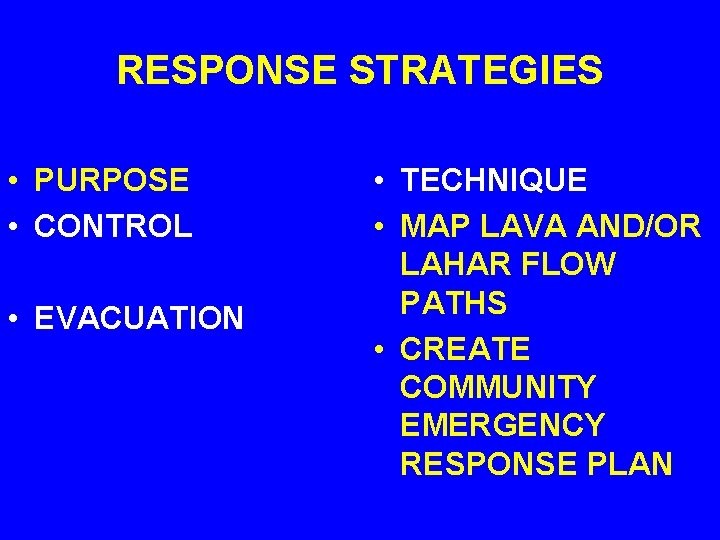 RESPONSE STRATEGIES

• PURPOSE
• CONTROL

• EVACUATION

• TECHNIQUE
• MAP LAVA AND/OR LAHAR FLOW PATHS
• CREATE COMMUNITY EMERGENCY RESPONSE PLAN